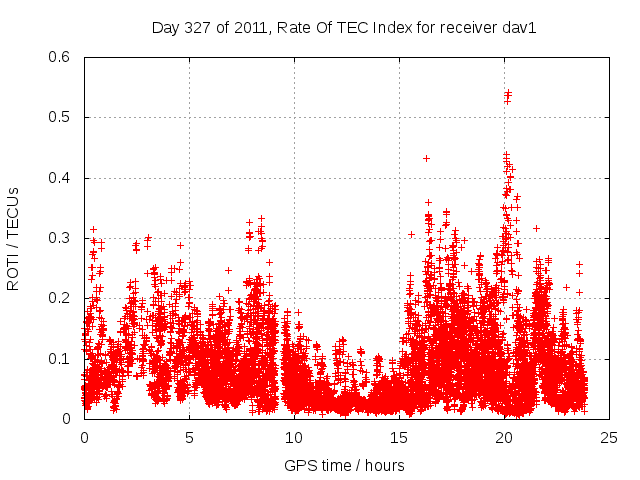 Day 327 of 2011, Rate Of TEC Index for receiver dav1

ROTI / TECUs

0.6
0.5
0.4
0.3
0.2
0.1
0

0
5
10
15
20
25

GPS time / hours